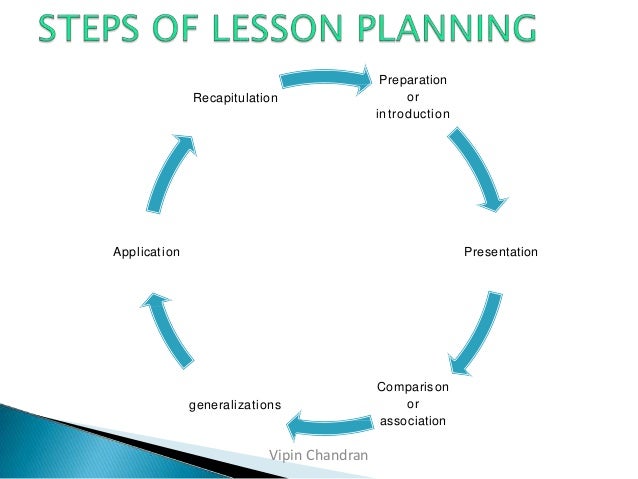 STEPS OF LESSON PLANNING

Preparation or introduction

Presentation

Comparison or association

generalizations

Application

Recapitulation

Vipin Chandran